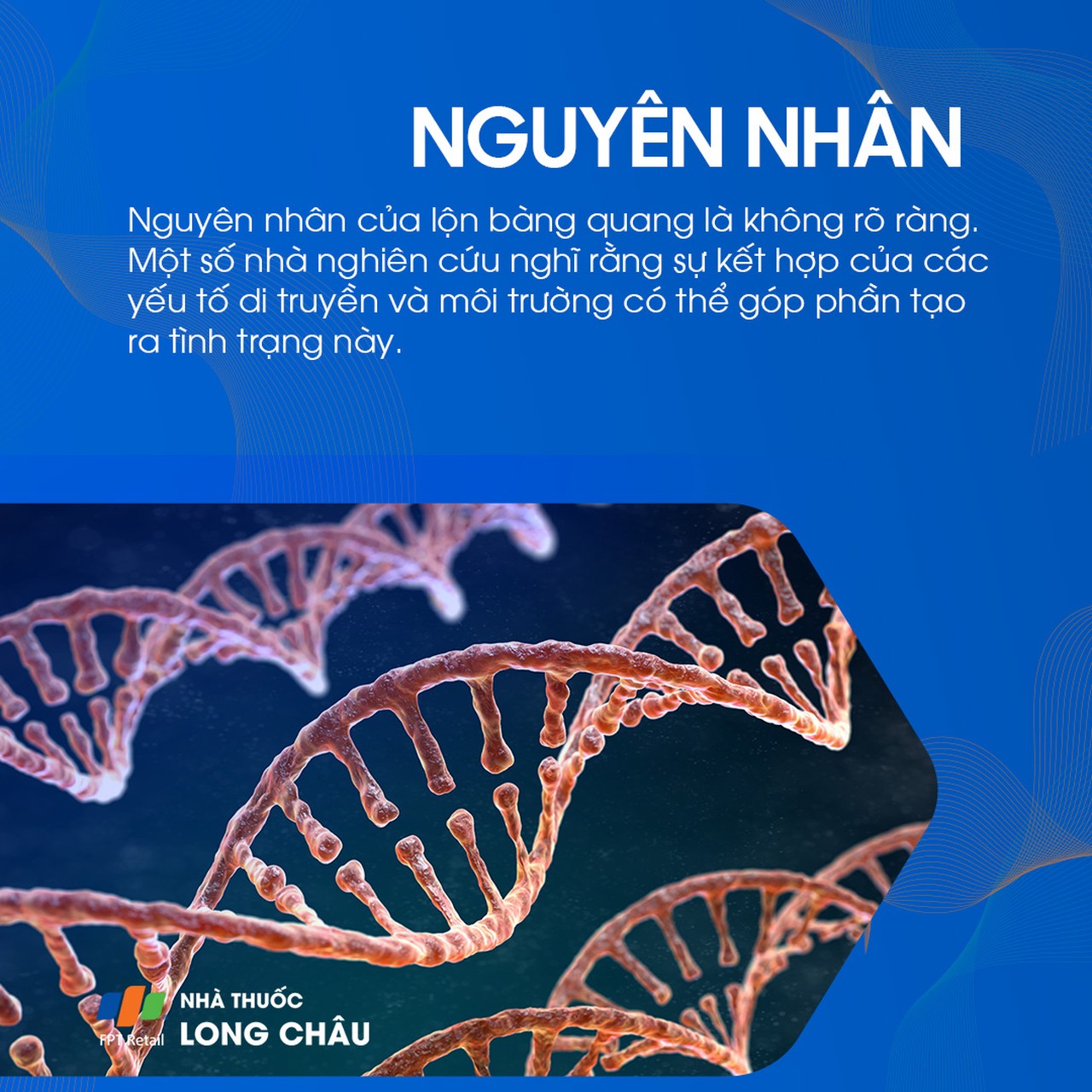 NGUYÊN NHÂN

Nguyên nhân của lộn bàng quang là không rõ ràng. Một số nhà nghiên cứu nghĩ rằng sự kết hợp của các yếu tố di truyền và môi trường có thể góp phần tạo ra tình trạng này.

FPT Retail
NHÀ THUỐC
LONG CHÂU